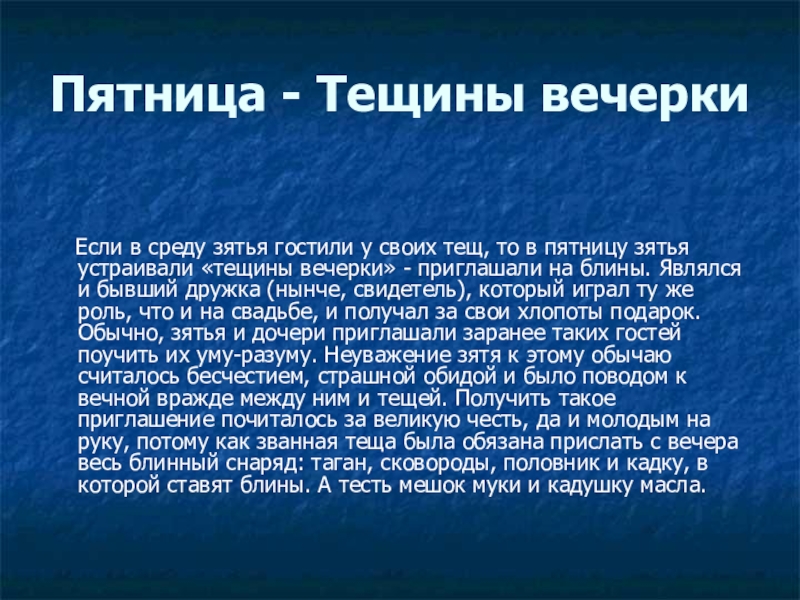 Пятница - Тещины вечерки

Если в среду зятья гостили у своих тещ, то в пятницу зятья устраивали «тещины вечерки» - приглашали на блины. Являлся и бывший дружка (нынче, свидетель), который играл ту же роль, что и на свадьбе, и получал за свои хлопоты подарок. Обычно, зятья и дочери приглашали заранее таких гостей поучить их уму-разуму. Неуважение зятя к этому обычаю считалось бесчестием, страшной обидой и было поводом к вечной вражде между ним и тещей. Получить такое приглашение почиталось за великую честь, да и молодым на руку, потому как званная теща была обязана прислать с вечера весь блинный снаряд: таган, сковороды, половник и кадку, в которой ставят блины. А тесть мешок муки и кадушку масла.